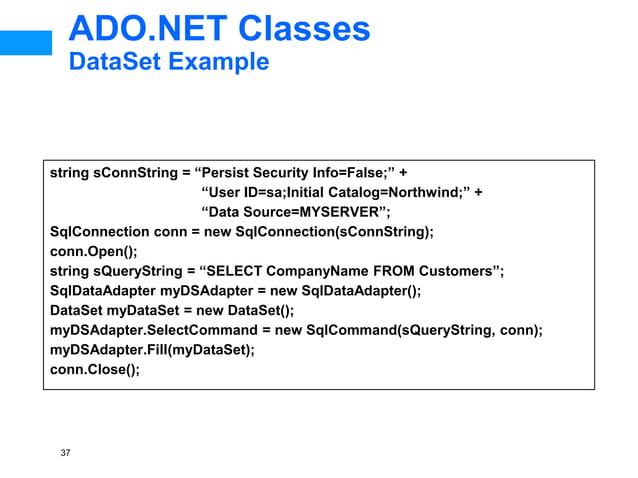 ADO.NET Classes
DataSet Example

string sConnString = “Persist Security Info=False;” +
“User ID=sa;Initial Catalog=Northwind;” +
“Data Source=MYSERVER”;
SqlConnection conn = new SqlConnection(sConnString);
conn.Open();
string sQueryString = “SELECT CompanyName FROM Customers”;
SqlDataAdapter myDSAdapter = new SqlDataAdapter();
DataSet myDataSet = new DataSet();
myDSAdapter.SelectCommand = new SqlCommand(sQueryString, conn);
myDSAdapter.Fill(myDataSet);
conn.Close();

37